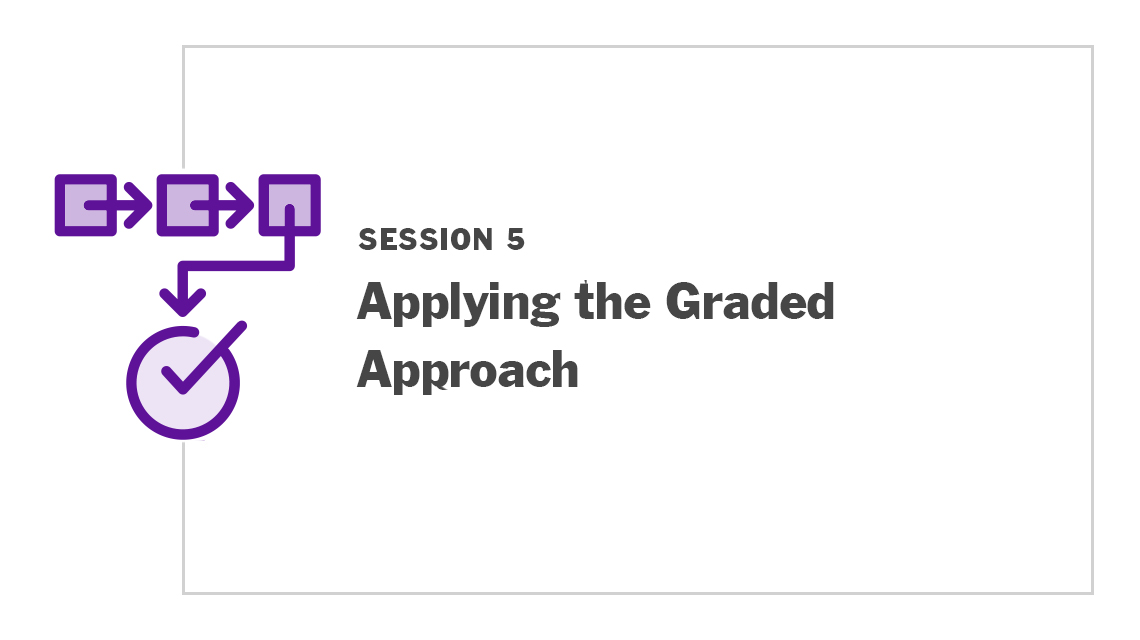 SESSION 5

Applying the Graded Approach